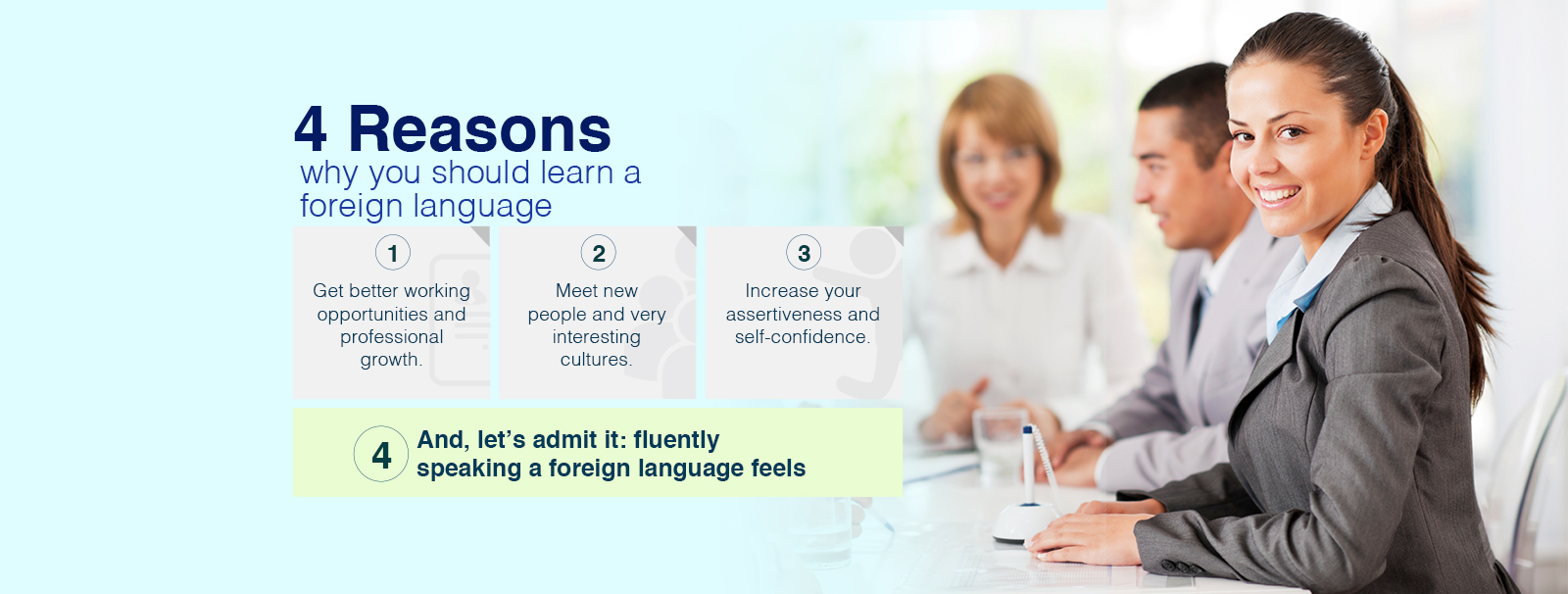 4 Reasons
why you should learn a foreign language

1
Get better working opportunities and professional growth.

2
Meet new people and very interesting cultures.

3
Increase your assertiveness and self-confidence.

4
And, let's admit it: fluently speaking a foreign language feels